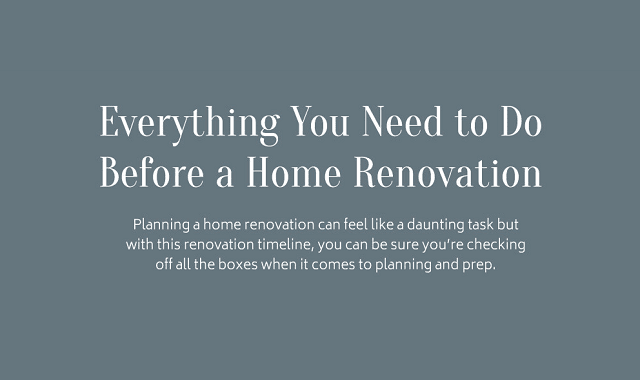 Everything You Need to Do Before a Home Renovation

Planning a home renovation can feel like a daunting task but with this renovation timeline, you can be sure you're checking off all the boxes when it comes to planning and prep.